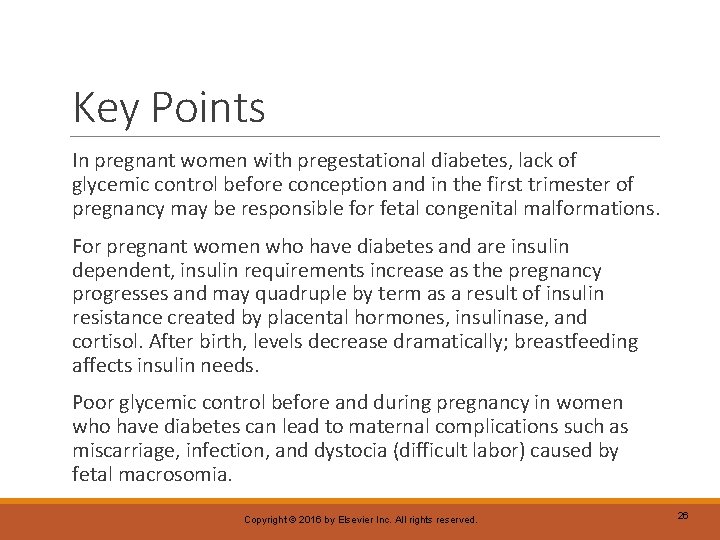 Key Points

In pregnant women with pregestational diabetes, lack of glycemic control before conception and in the first trimester of pregnancy may be responsible for fetal congenital malformations.

For pregnant women who have diabetes and are insulin dependent, insulin requirements increase as the pregnancy progresses and may quadruple by term as a result of insulin resistance created by placental hormones, insulinase, and cortisol. After birth, levels decrease dramatically; breastfeeding affects insulin needs.

Poor glycemic control before and during pregnancy in women who have diabetes can lead to maternal complications such as miscarriage, infection, and dystocia (difficult labor) caused by fetal macrosomia.

Copyright © 2016 by Elsevier Inc. All rights reserved.

26